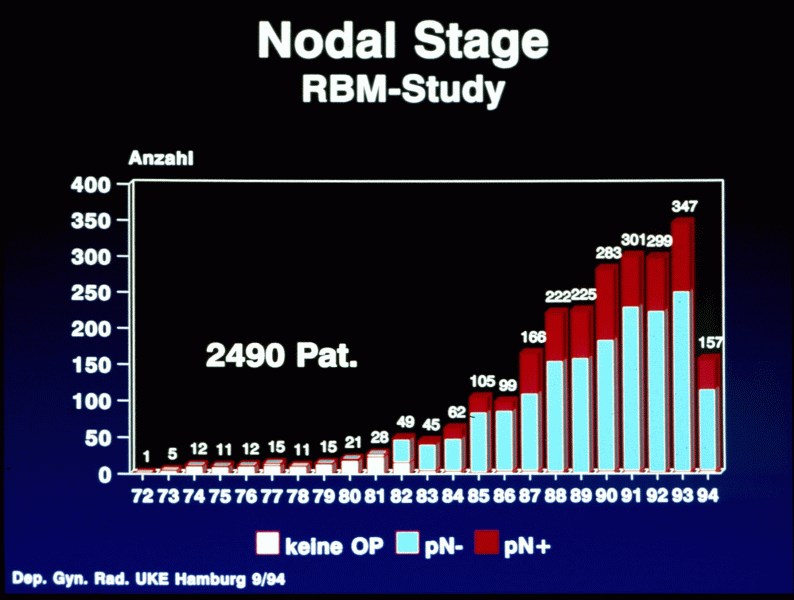 Nodal Stage
RBM-Study

Anzahl

400
350
300
250
200
150
100
50
0

2490 Pat.

1 5 12 11 12 15 11 15 21 28 49 45 62 105 99 166 222 225 283 301 299 347 157

72 73 74 75 76 77 78 79 80 81 82 83 84 85 86 87 88 89 90 91 92 93 94

keine OP pN- pN+

Dep. Gyn. Rad. UKE Hamburg 9/94